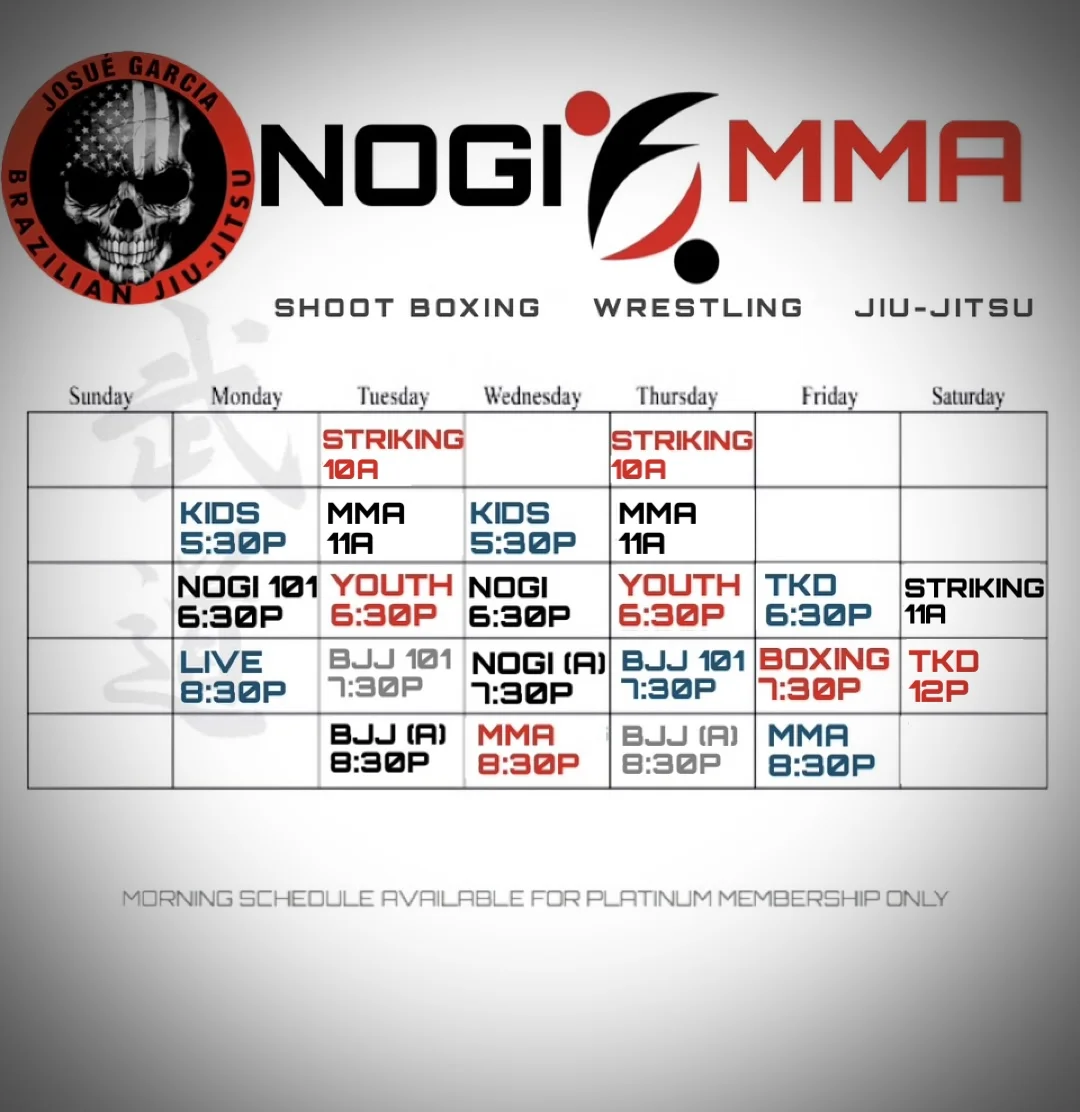 JOSUÉ GARCIA
BRAZILIAN JIU-JITSU

NOGI MMA

SHOOT BOXING WRESTLING JIU-JITSU

| Sunday | Monday | Tuesday | Wednesday | Thursday | Friday | Saturday |
|---|---|---|---|---|---|---|
| | | STRIKING 10A | | STRIKING 10A | | |
| | KIDS 5:30P | MMA 11A | KIDS 5:30P | MMA 11A | | |
| | NOGI 101 6:30P | YOUTH 6:30P | NOGI 6:30P | YOUTH 6:30P | TKD 6:30P | STRIKING 11A |
| | LIVE 8:30P | BJJ 101 7:30P | NOGI (A) 7:30P | BJJ 101 7:30P | BOXING 7:30P | TKD 12P |
| | | BJJ (A) 8:30P | MMA 8:30P | BJJ (A) 8:30P | MMA 8:30P | |

MORNING SCHEDULE AVAILABLE FOR PLATINUM MEMBERSHIP ONLY